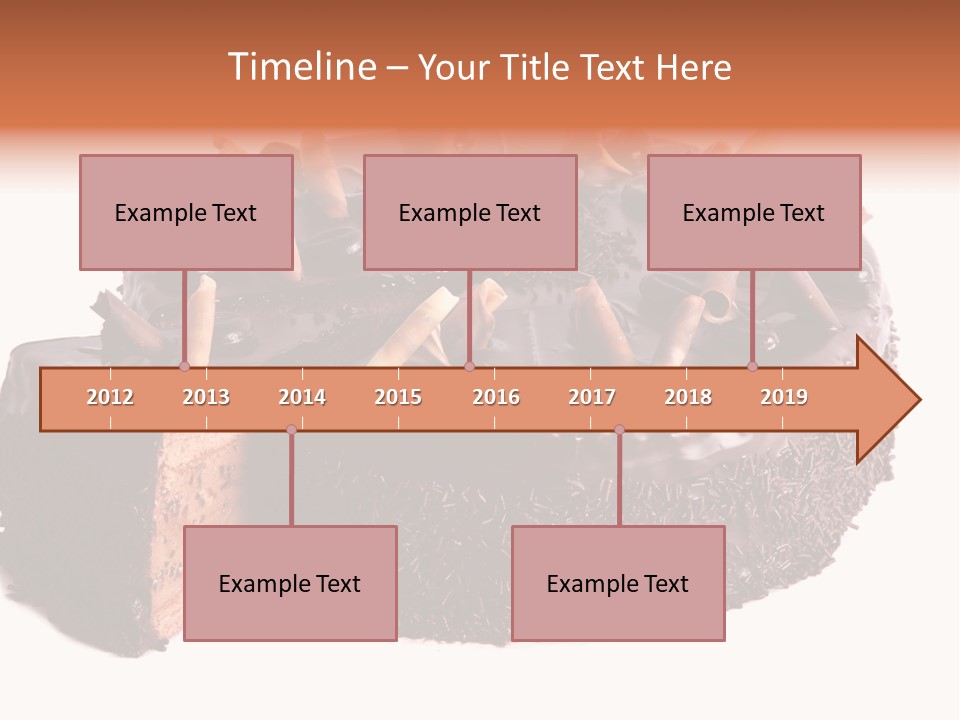 Timeline – Your Title Text Here

Example Text

Example Text

Example Text

2012 2013 2014 2015 2016 2017 2018 2019

Example Text

Example Text